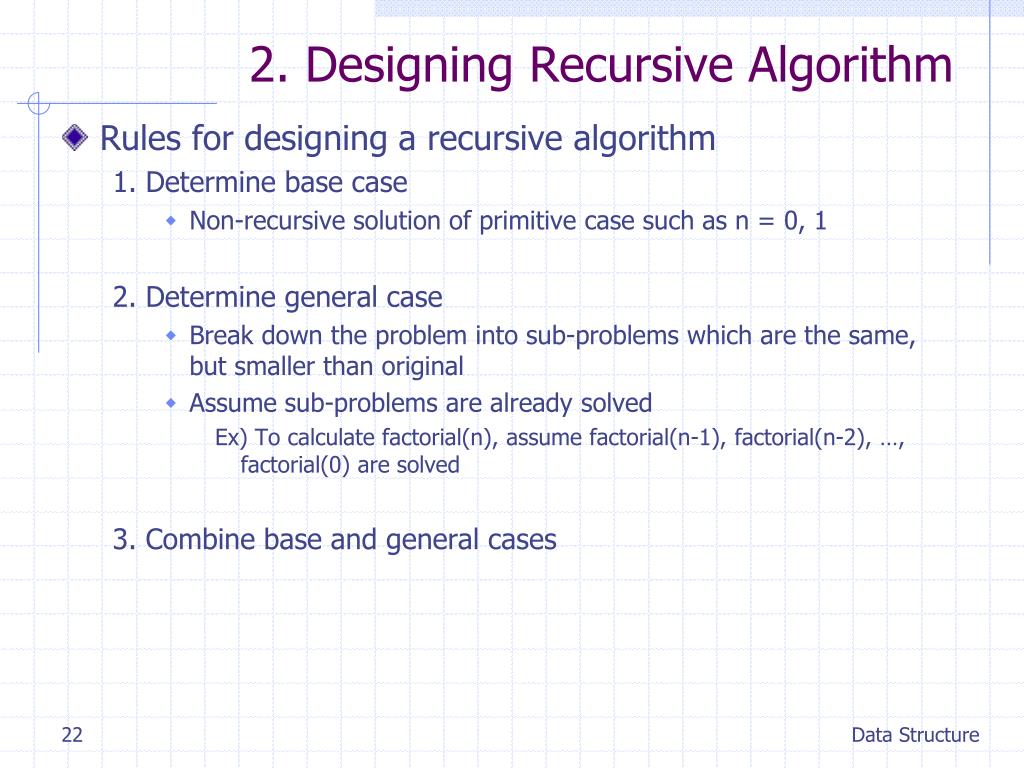 2. Designing Recursive Algorithm

Rules for designing a recursive algorithm

1. Determine base case

Non-recursive solution of primitive case such as n = 0, 1

2. Determine general case

Break down the problem into sub-problems which are the same, but smaller than original

Assume sub-problems are already solved

Ex) To calculate factorial(n), assume factorial(n-1), factorial(n-2), …, factorial(0) are solved

3. Combine base and general cases

22

Data Structure